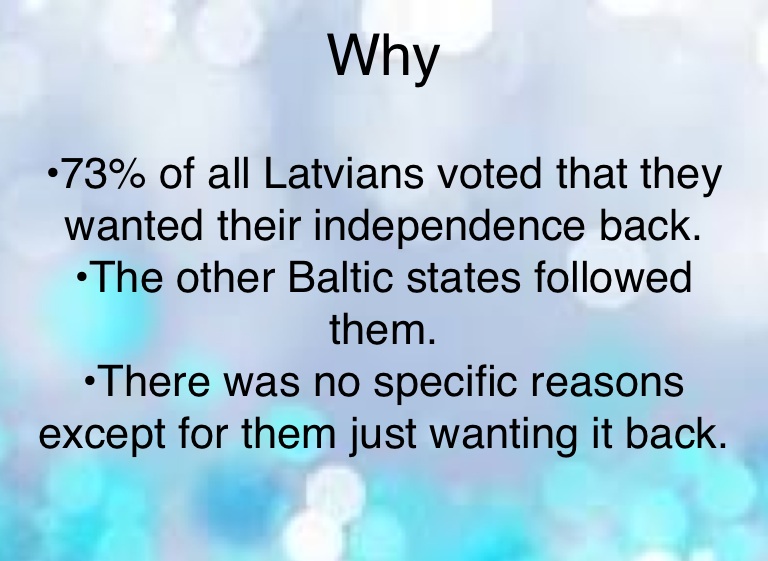 Why

•73% of all Latvians voted that they wanted their independence back.
•The other Baltic states followed them.
•There was no specific reasons except for them just wanting it back.